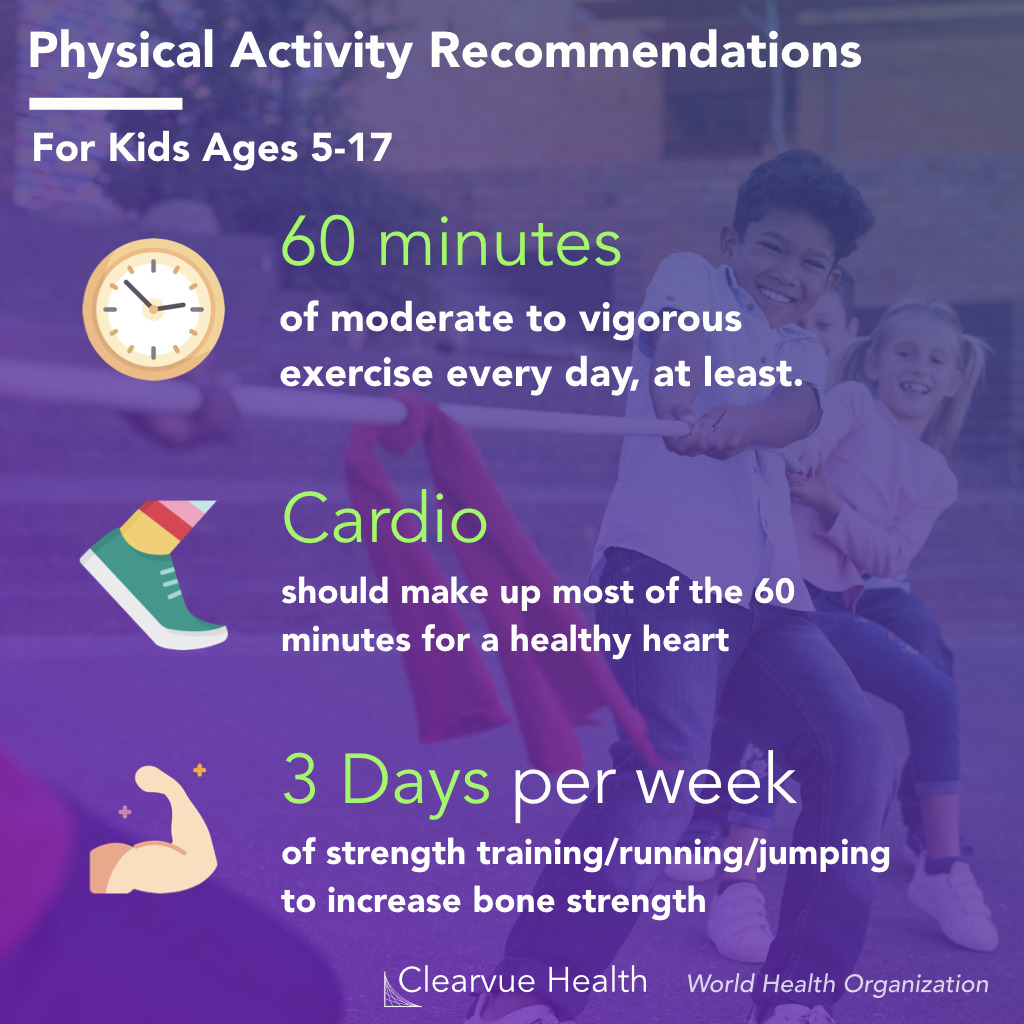 Physical Activity Recommendations

For Kids Ages 5-17

60 minutes
of moderate to vigorous exercise every day, at least.

Cardio
should make up most of the 60 minutes for a healthy heart

3 Days per week
of strength training/running/jumping to increase bone strength

Clearvue Health World Health Organization